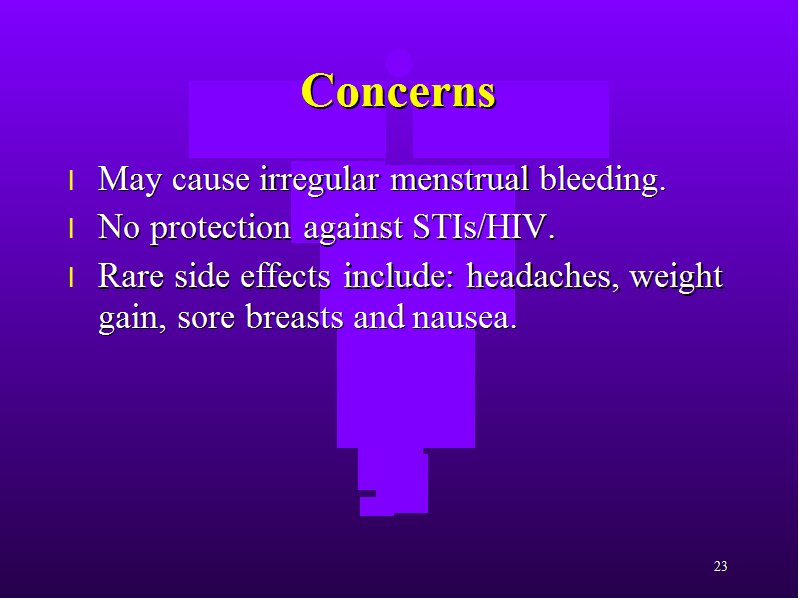 Concerns

- May cause irregular menstrual bleeding.
- No protection against STIs/HIV.
- Rare side effects include: headaches, weight gain, sore breasts and nausea.

23